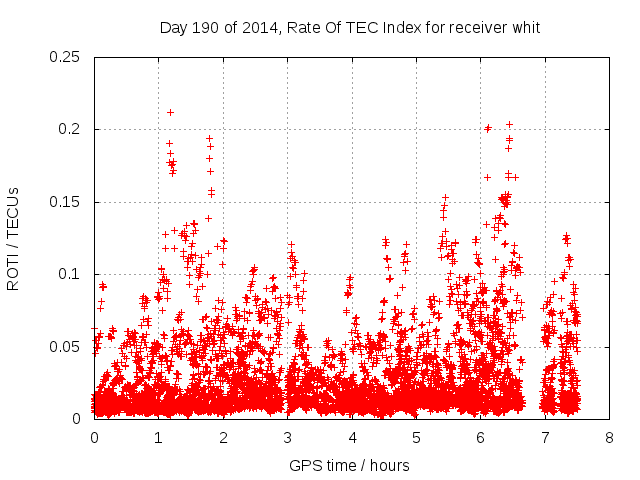 Day 190 of 2014, Rate Of TEC Index for receiver whit

ROTI / TECUs

0.25
0.2
0.15
0.1
0.05
0

0 1 2 3 4 5 6 7 8

GPS time / hours